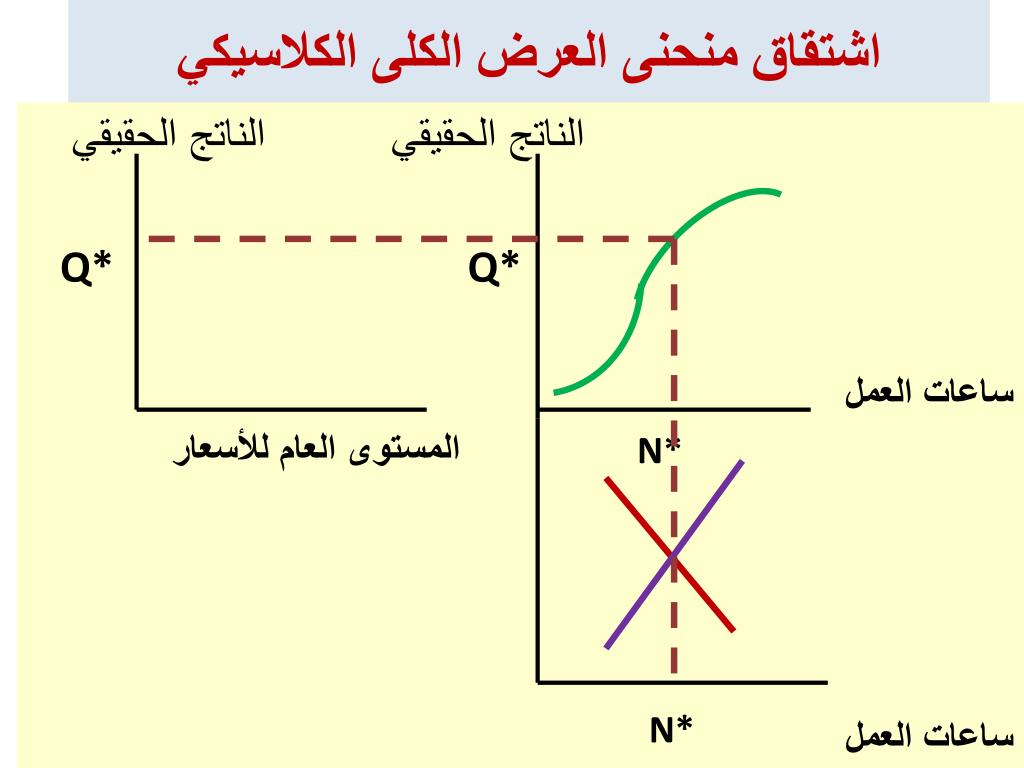 اشتقاق منحنى العرض الكلى الكلاسيكي

الناتج الحقيقي

الناتج الحقيقي

Q*

Q*

ساعات العمل

المستوى العام للأسعار

N*

N*

ساعات العمل